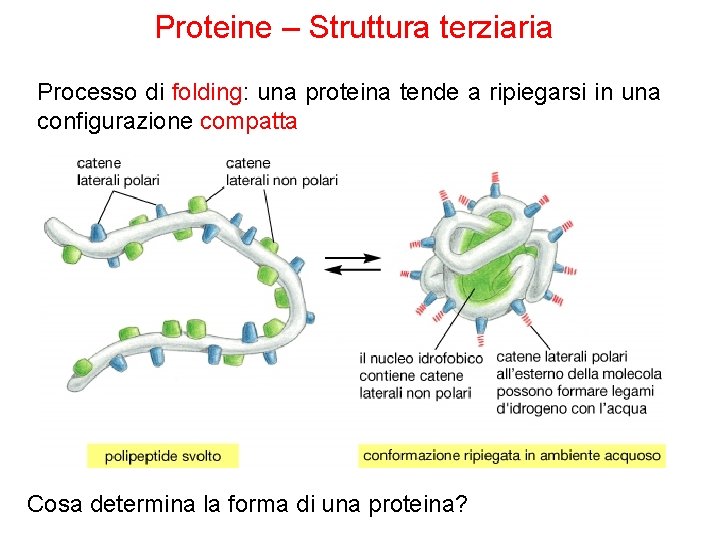 Proteine – Struttura terziaria

Processo di folding: una proteina tende a ripiegarsi in una configurazione compatta

catene laterali polari

catene laterali non polari

il nucleo idrofobico contiene catene laterali non polari

catene laterali polari all'esterno della molecola possono formare legami d'idrogeno con l'acqua

polipeptide svolto

conformazione ripiegata in ambiente acquoso

Cosa determina la forma di una proteina?